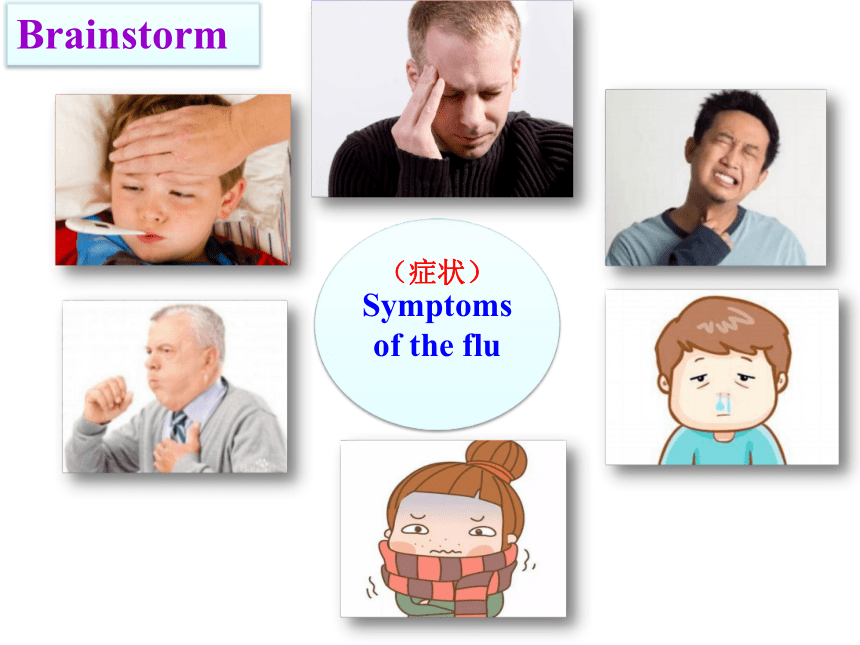 Brainstorm

（症状）
Symptoms of the flu